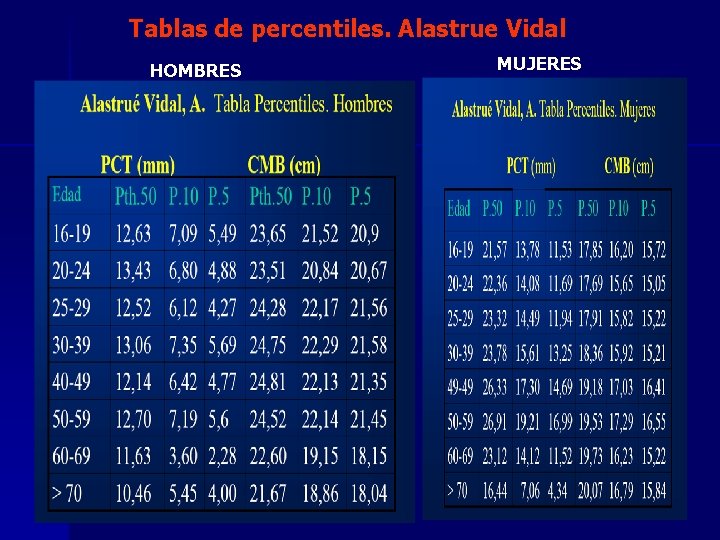 Tablas de percentiles. Alastrue Vidal

HOMBRES

Alastrué Vidal, A. Tabla Percentiles. Hombres

PCT (mm) CMB (cm)

| Edad | Pth.50 | P.10 | P.5 | Pth.50 | P.10 | P.5 |
|---|---|---|---|---|---|---|
| 16-19 | 12,63 | 7,09 | 5,49 | 23,65 | 21,52 | 20,9 |
| 20-24 | 13,43 | 6,80 | 4,88 | 23,51 | 20,84 | 20,67 |
| 25-29 | 12,52 | 6,12 | 4,27 | 24,28 | 22,17 | 21,56 |
| 30-39 | 13,06 | 7,35 | 5,69 | 24,75 | 22,29 | 21,58 |
| 40-49 | 12,14 | 6,42 | 4,77 | 24,81 | 22,13 | 21,35 |
| 50-59 | 12,70 | 7,19 | 5,6 | 24,52 | 22,14 | 21,45 |
| 60-69 | 11,63 | 3,60 | 2,28 | 22,60 | 19,15 | 18,15 |
| > 70 | 10,46 | 5,45 | 4,00 | 21,67 | 18,86 | 18,04 |

MUJERES

Alastrué Vidal, A. Tabla Percentiles. Mujeres

PCT (mm) CMB (cm)

| Edad | P.50 | P.10 | P.5 | P.50 | P.10 | P.5 |
|---|---|---|---|---|---|---|
| 16-19 | 21,57 | 13,78 | 11,53 | 17,85 | 16,20 | 15,72 |
| 20-24 | 22,36 | 14,08 | 11,69 | 17,69 | 15,65 | 15,05 |
| 25-29 | 23,32 | 14,49 | 11,94 | 17,91 | 15,82 | 15,22 |
| 30-39 | 23,78 | 15,61 | 13,25 | 18,36 | 15,92 | 15,21 |
| 49-49 | 26,33 | 17,30 | 14,69 | 19,18 | 17,03 | 16,41 |
| 50-59 | 26,91 | 19,21 | 16,99 | 19,53 | 17,29 | 16,55 |
| 60-69 | 23,12 | 14,12 | 11,52 | 19,73 | 16,23 | 15,22 |
| > 70 | 16,44 | 7,06 | 4,34 | 20,07 | 16,79 | 15,84 |